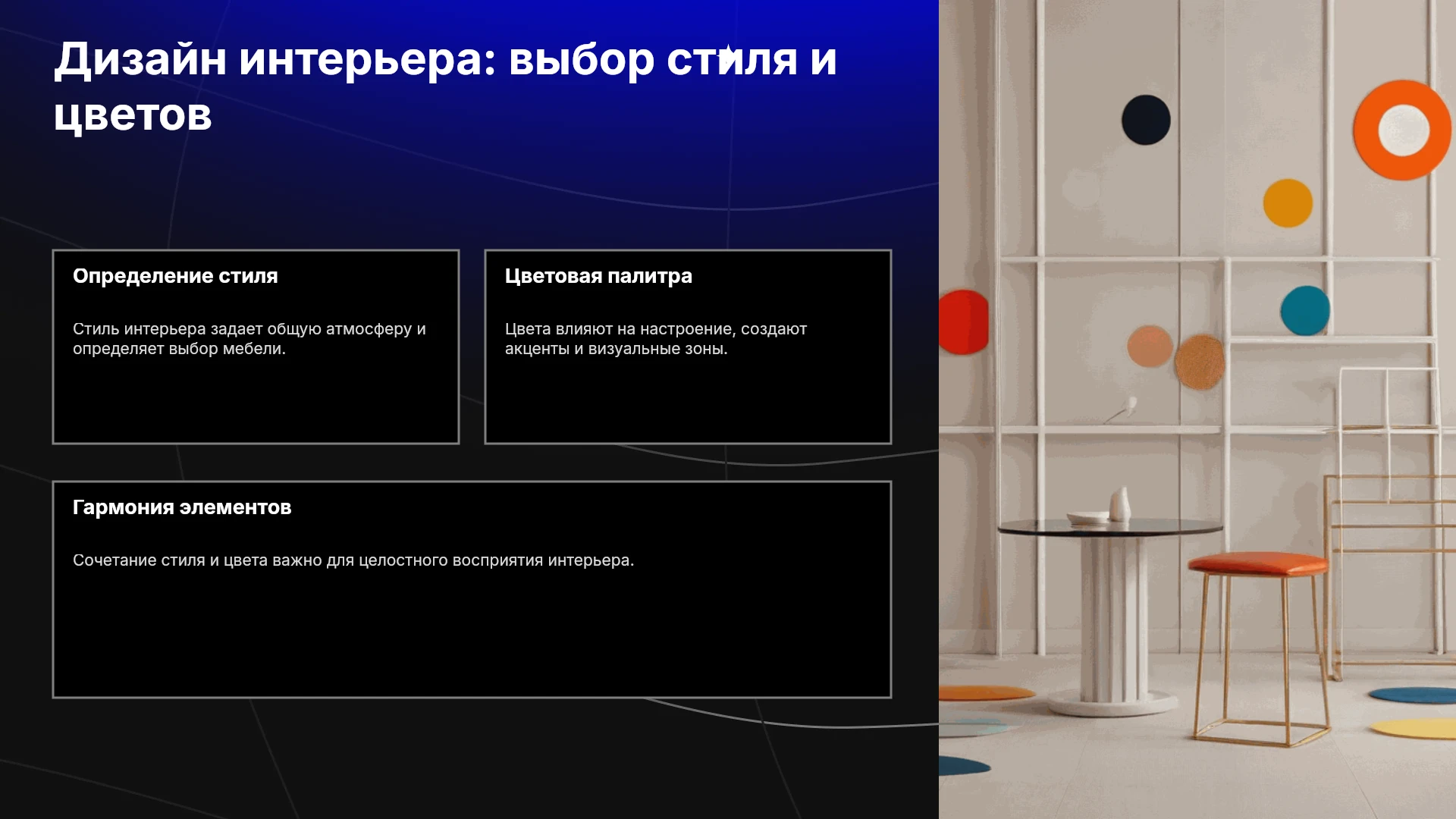 Дизайн интерьера: выбор стиля и цветов

Определение стиля

Стиль интерьера задает общую атмосферу и определяет выбор мебели.

Цветовая палитра

Цвета влияют на настроение, создают акценты и визуальные зоны.

Гармония элементов

Сочетание стиля и цвета важно для целостного восприятия интерьера.